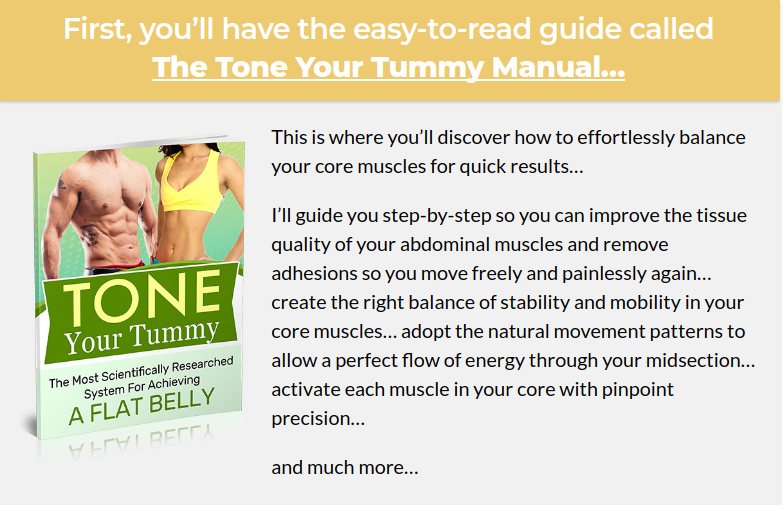 First, you'll have the easy-to-read guide called
The Tone Your Tummy Manual...

TONE
Your Tummy
The Most Scientifically Researched System For Achieving
A FLAT BELLY

This is where you'll discover how to effortlessly balance your core muscles for quick results...

I'll guide you step-by-step so you can improve the tissue quality of your abdominal muscles and remove adhesions so you move freely and painlessly again... create the right balance of stability and mobility in your core muscles... adopt the natural movement patterns to allow a perfect flow of energy through your midsection... activate each muscle in your core with pinpoint precision...

and much more...